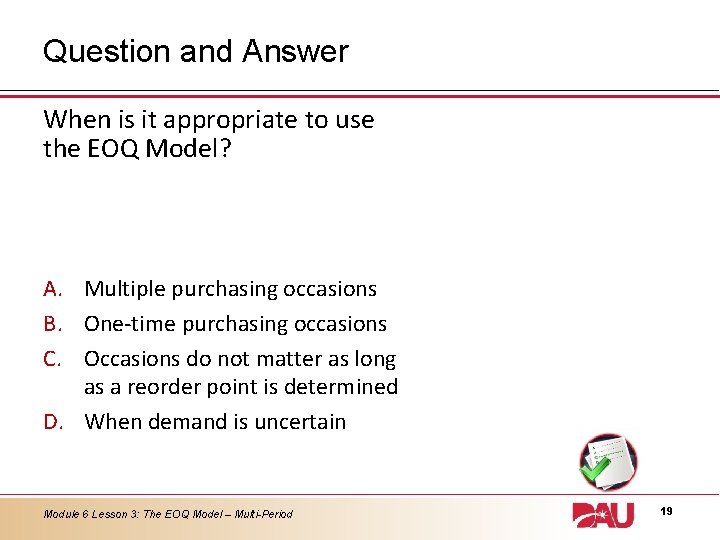 Question and Answer

When is it appropriate to use the EOQ Model?

A. Multiple purchasing occasions
B. One-time purchasing occasions
C. Occasions do not matter as long as a reorder point is determined
D. When demand is uncertain

Module 6 Lesson 3: The EOQ Model – Multi-Period

DAU

19